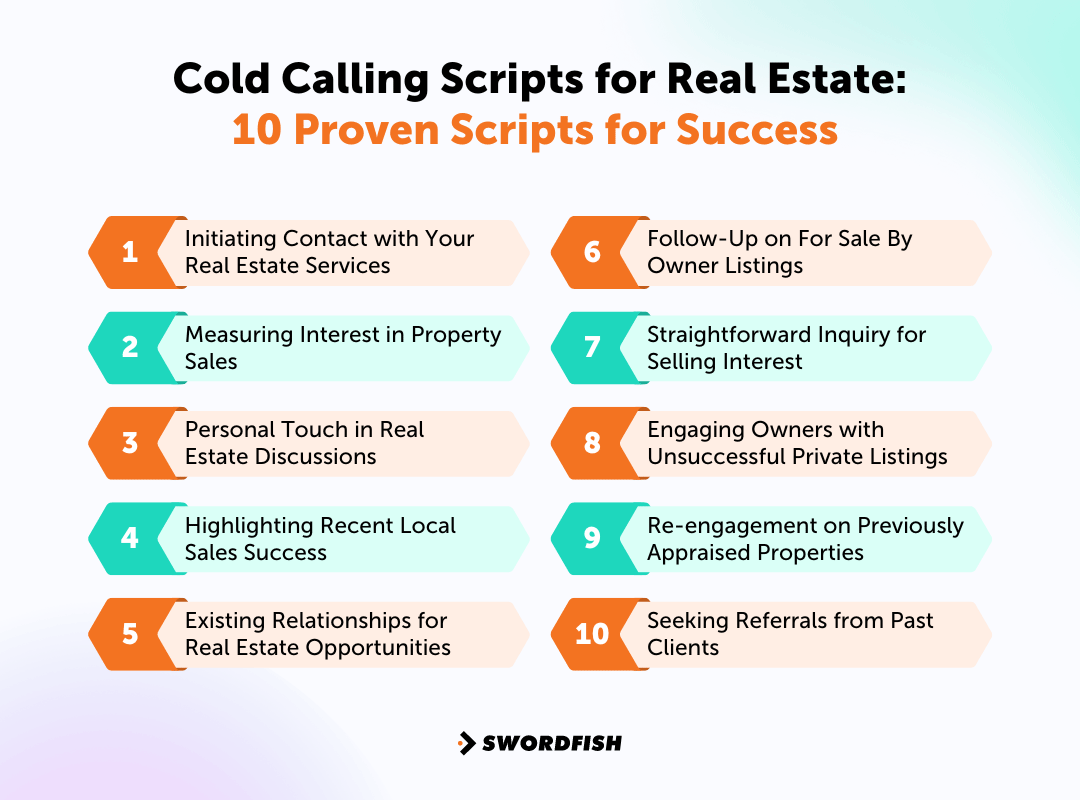 Cold Calling Scripts for Real Estate:
10 Proven Scripts for Success

1 Initiating Contact with Your Real Estate Services

2 Measuring Interest in Property Sales

3 Personal Touch in Real Estate Discussions

4 Highlighting Recent Local Sales Success

5 Existing Relationships for Real Estate Opportunities

6 Follow-Up on For Sale By Owner Listings

7 Straightforward Inquiry for Selling Interest

8 Engaging Owners with Unsuccessful Private Listings

9 Re-engagement on Previously Appraised Properties

10 Seeking Referrals from Past Clients

SWORDFISH